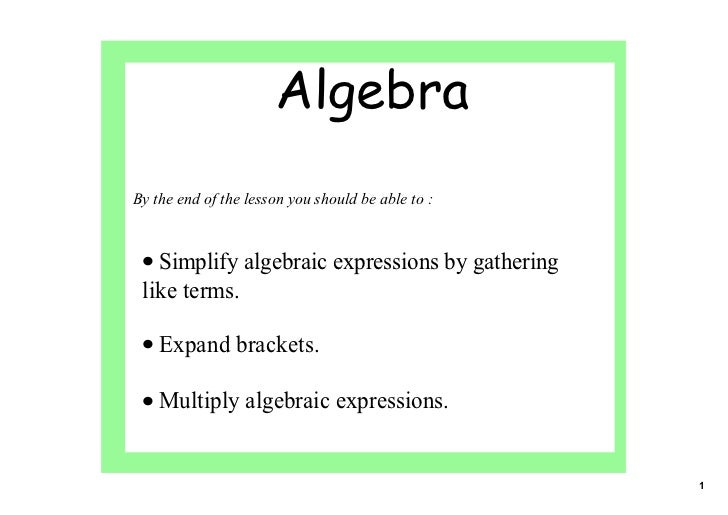 Algebra

By the end of the lesson you should be able to :

• Simplify algebraic expressions by gathering like terms.

• Expand brackets.

• Multiply algebraic expressions.

1